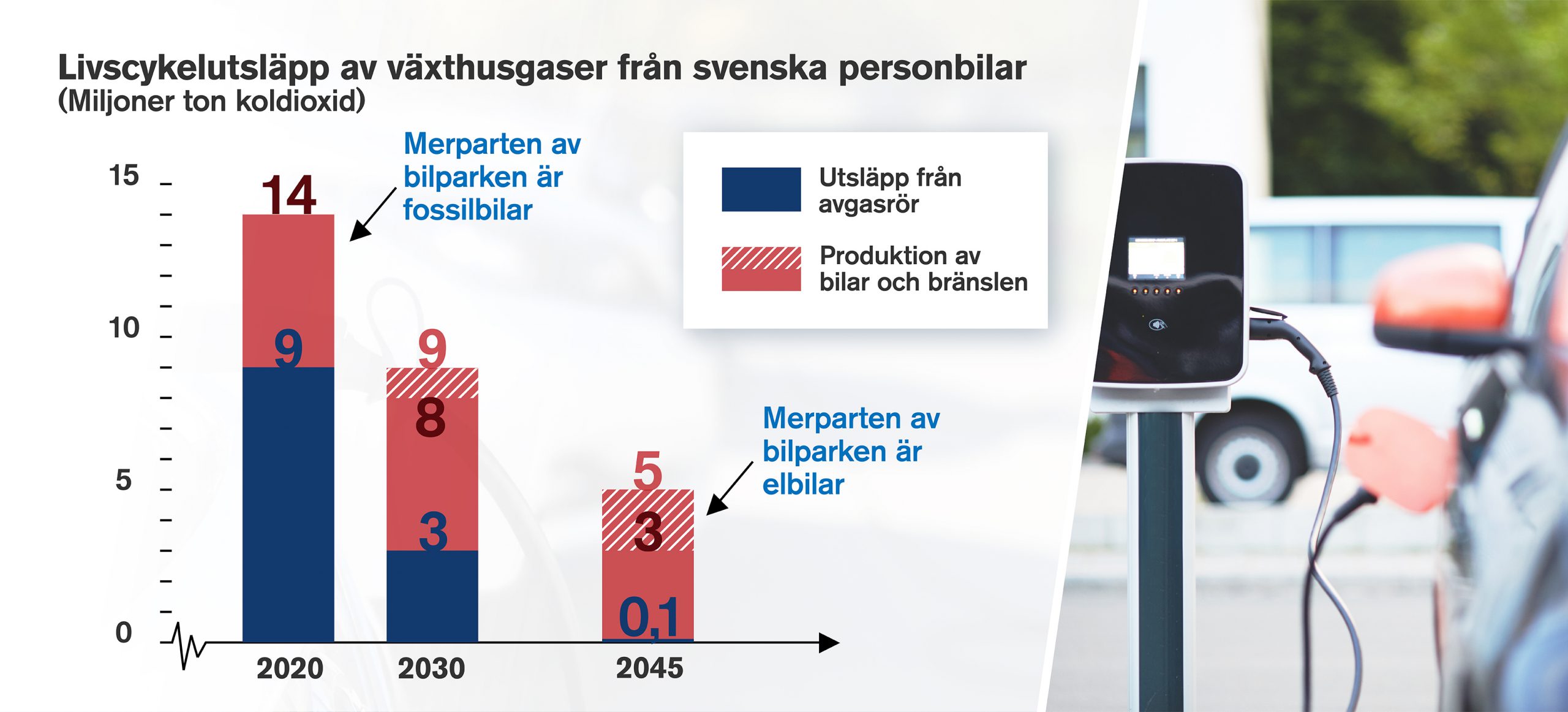 Livscykelutsläpp av växthusgaser från svenska personbilar
(Miljoner ton koldioxid)

Merparten av bilparken är fossilbilar

Utsläpp från avgasrör

Produktion av bilar och bränslen

15
10
5
0

14
9

9
8
3

5
3
0,1

Merparten av bilparken är elbilar

2020
2030
2045